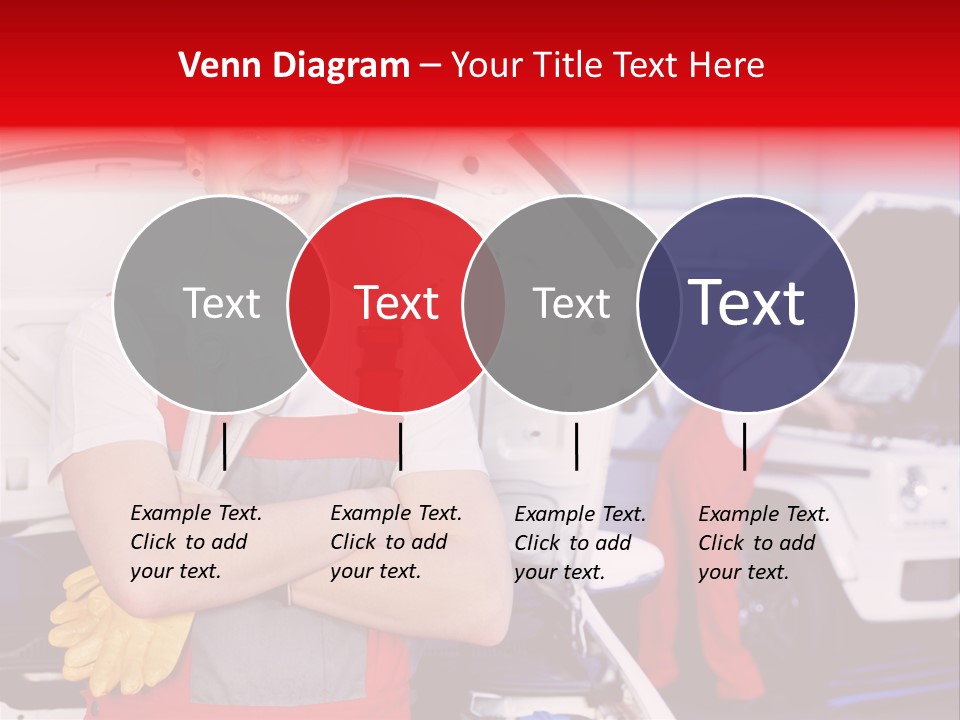 Venn Diagram – Your Title Text Here

Text

Text

Text

Text

Example Text. Click to add your text.

Example Text. Click to add your text.

Example Text. Click to add your text.

Example Text. Click to add your text.